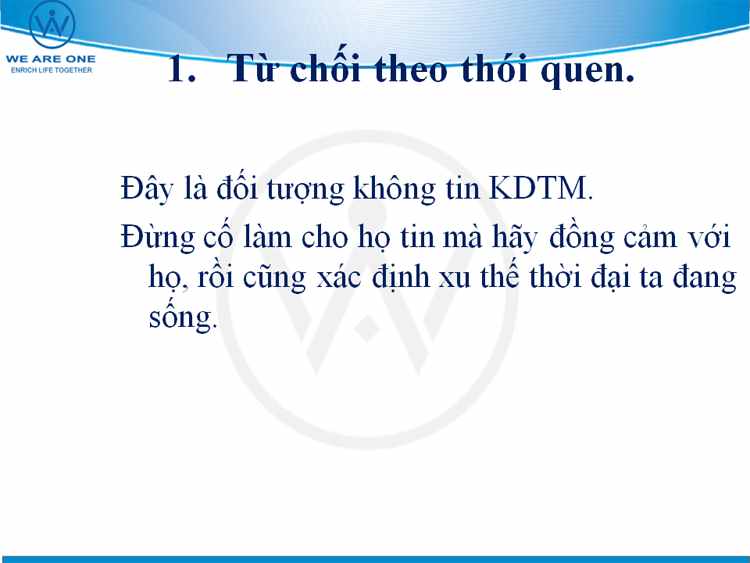 WE ARE ONE
ENRICH LIFE TOGETHER

1. Từ chối theo thói quen.

Đây là đối tượng không tin KDTM.

Đừng cố làm cho họ tin mà hãy đồng cảm với họ, rồi cũng xác định xu thế thời đại ta đang sống.